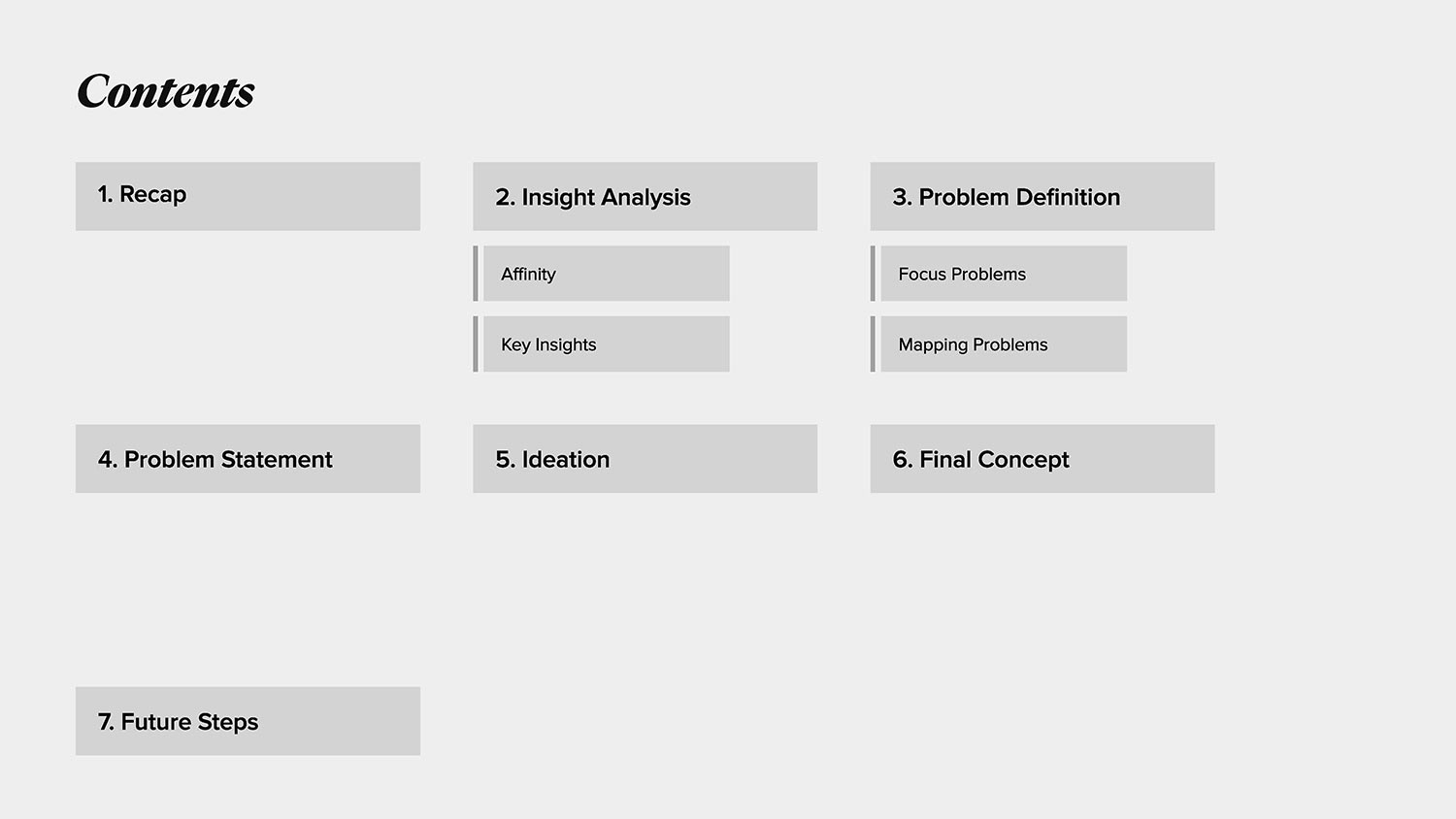 Contents

1. Recap

2. Insight Analysis

Affinity

Key Insights

3. Problem Definition

Focus Problems

Mapping Problems

4. Problem Statement

5. Ideation

6. Final Concept

7. Future Steps